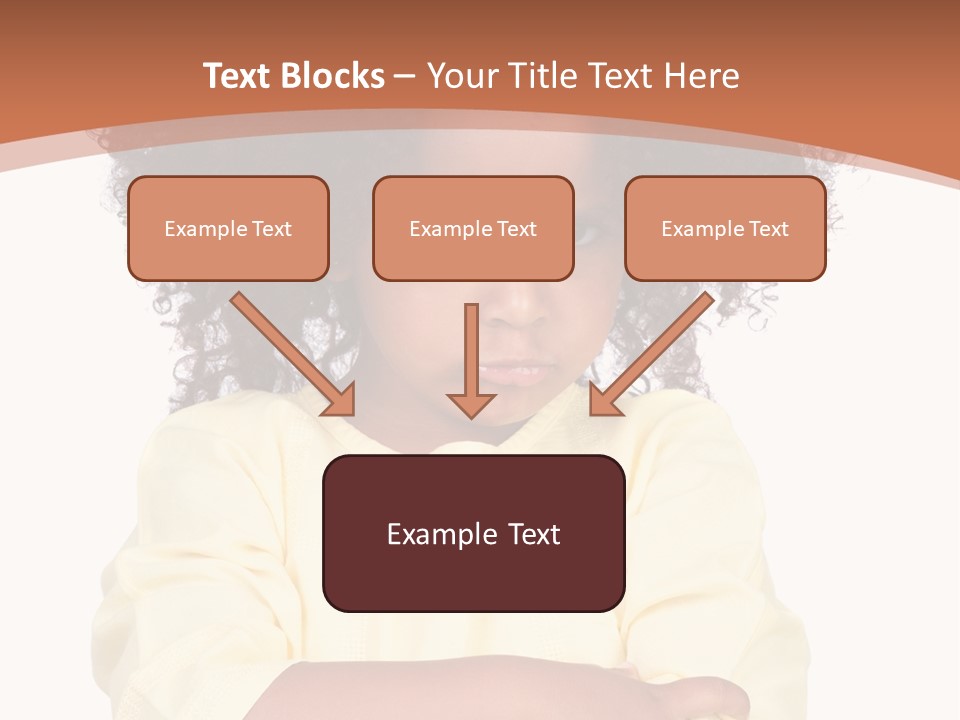 Text Blocks – Your Title Text Here

Example Text

Example Text

Example Text

Example Text